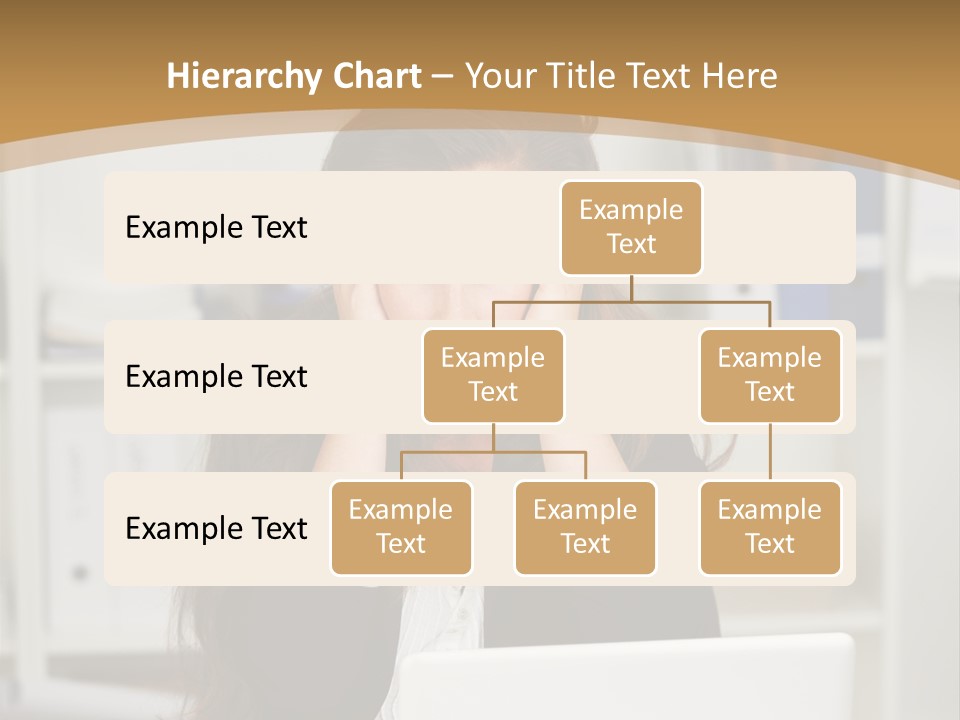 Hierarchy Chart – Your Title Text Here

Example Text

Example Text

Example Text

Example Text

Example Text

Example Text

Example Text

Example Text

Example Text